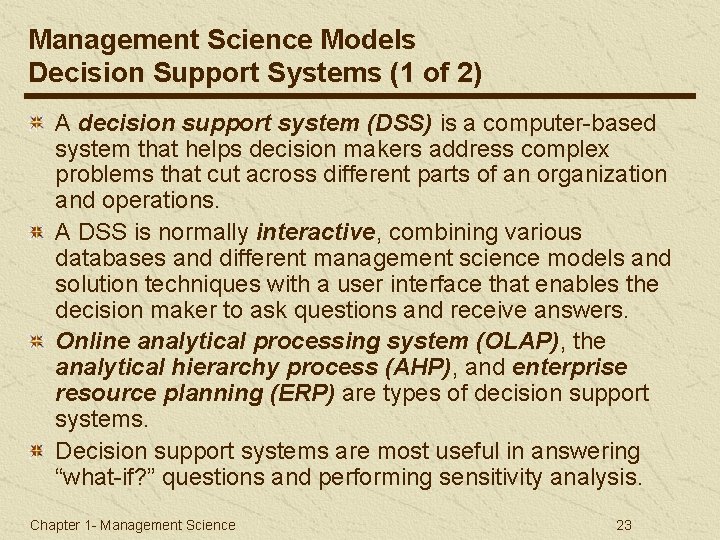 Management Science Models
Decision Support Systems (1 of 2)

A decision support system (DSS) is a computer-based system that helps decision makers address complex problems that cut across different parts of an organization and operations.

A DSS is normally interactive, combining various databases and different management science models and solution techniques with a user interface that enables the decision maker to ask questions and receive answers.

Online analytical processing system (OLAP), the analytical hierarchy process (AHP), and enterprise resource planning (ERP) are types of decision support systems.

Decision support systems are most useful in answering “what-if?” questions and performing sensitivity analysis.

Chapter 1- Management Science

23